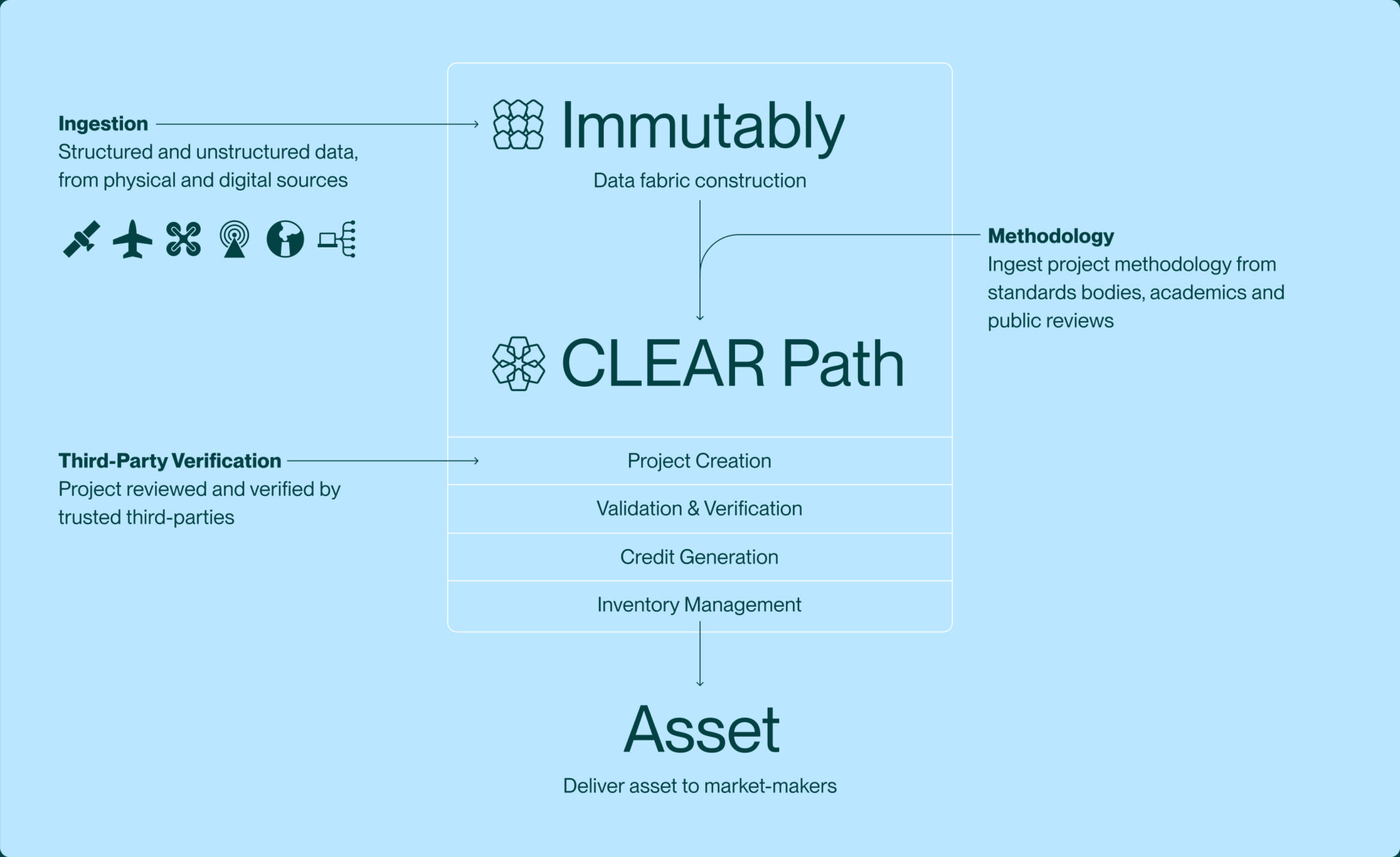 Ingestion
Structured and unstructured data, from physical and digital sources

Immutably
Data fabric construction

Methodology
Ingest project methodology from standards bodies, academics and public reviews

CLEAR Path

Third-Party Verification
Project reviewed and verified by trusted third-parties

Project Creation
Validation & Verification
Credit Generation
Inventory Management

Asset
Deliver asset to market-makers